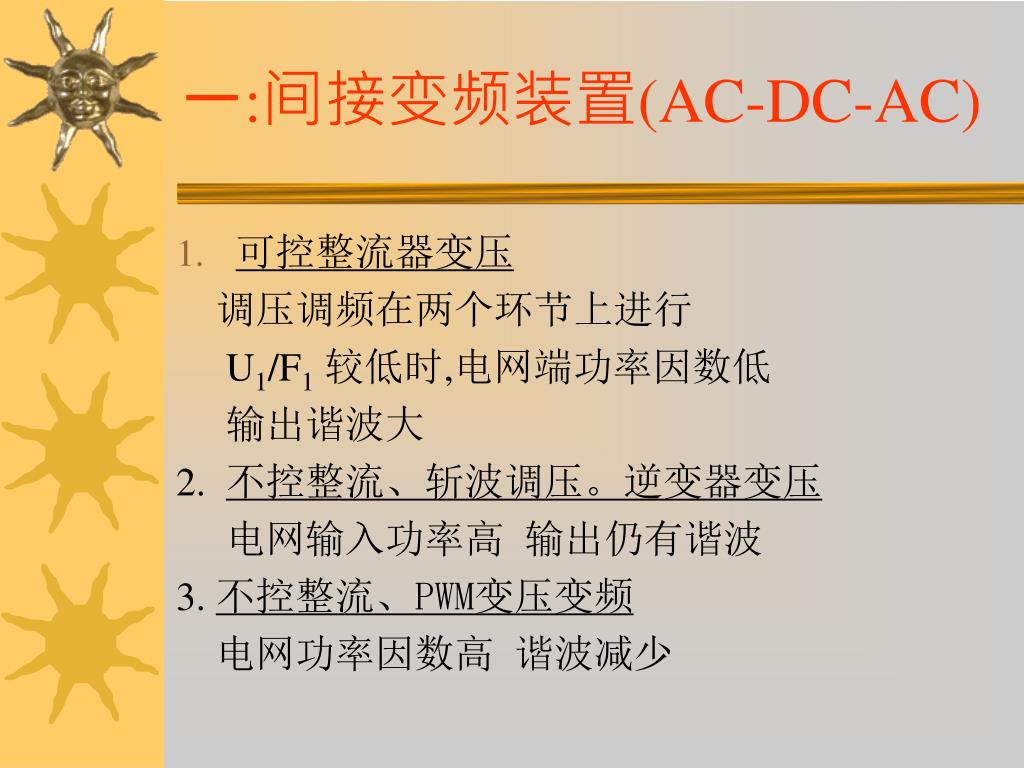 一:间接变频装置(AC-DC-AC)

1. 可控整流器变压

调压调频在两个环节上进行

$U_1/F_1$ 较低时,电网端功率因数低

输出谐波大

2. 不控整流、斩波调压。逆变器变压

电网输入功率高 输出仍有谐波

3. 不控整流、PWM变压变频

电网功率因数高 谐波减少